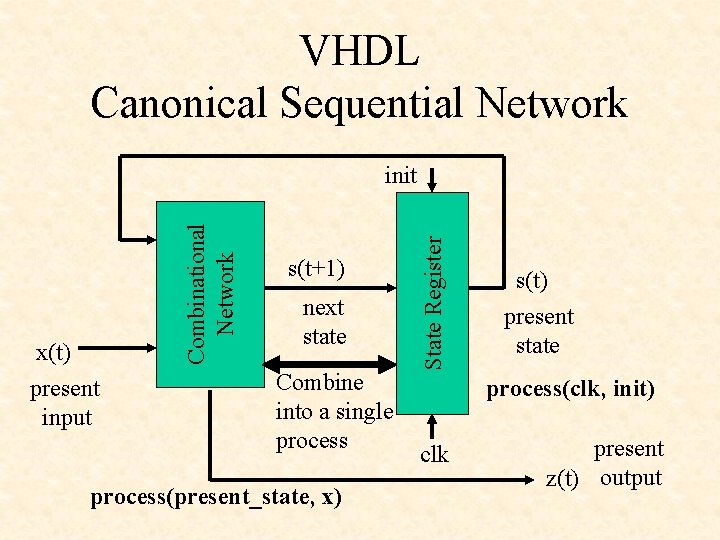 VHDL
Canonical Sequential Network

init

Combinational Network

s(t+1)

next state

State Register

s(t)

present state

x(t)

present input

Combine into a single process

process(clk, init)

clk

present output

z(t)

process(present_state, x)